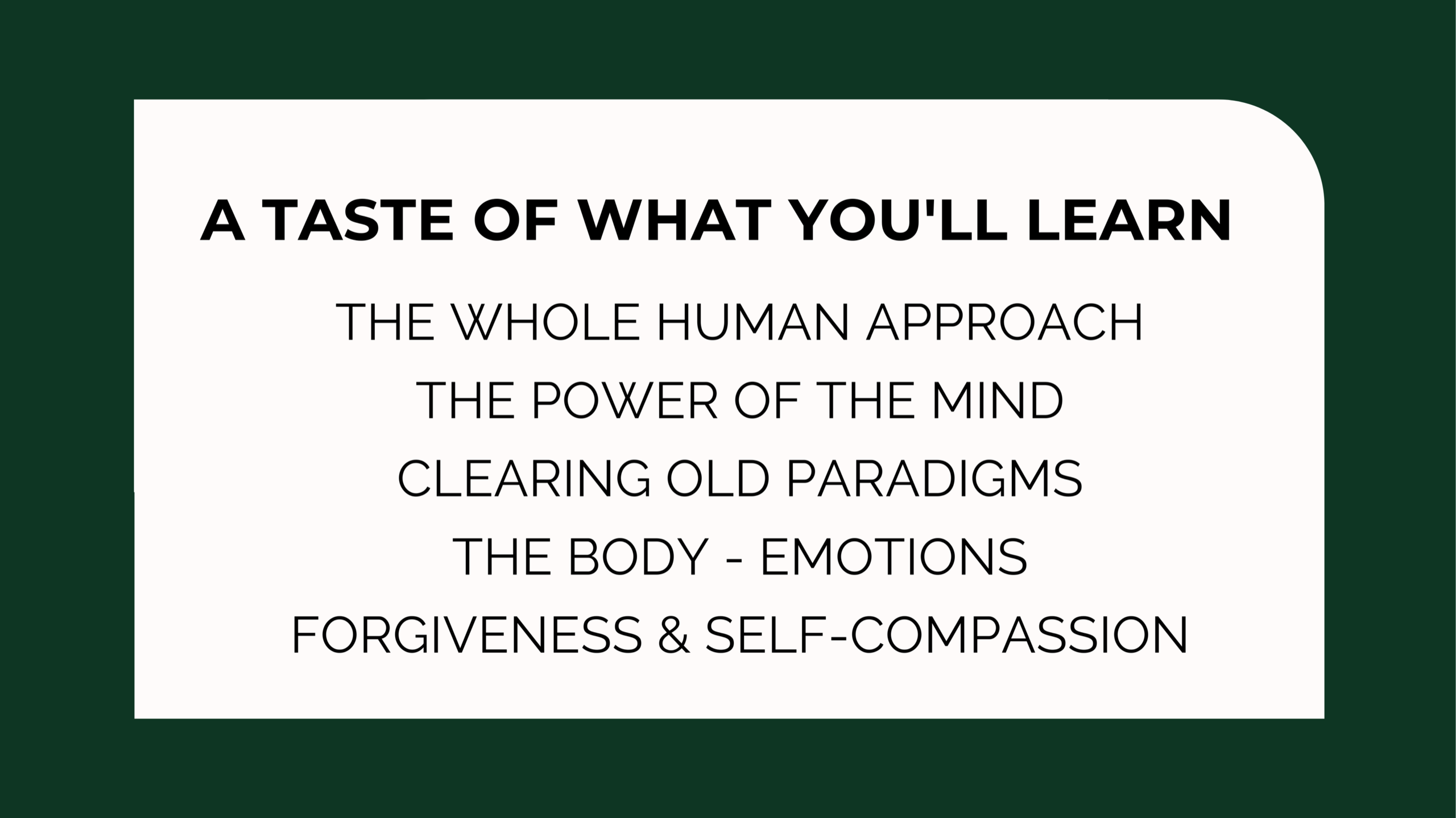 A TASTE OF WHAT YOU'LL LEARN

THE WHOLE HUMAN APPROACH

THE POWER OF THE MIND

CLEARING OLD PARADIGMS

THE BODY - EMOTIONS

FORGIVENESS & SELF-COMPASSION